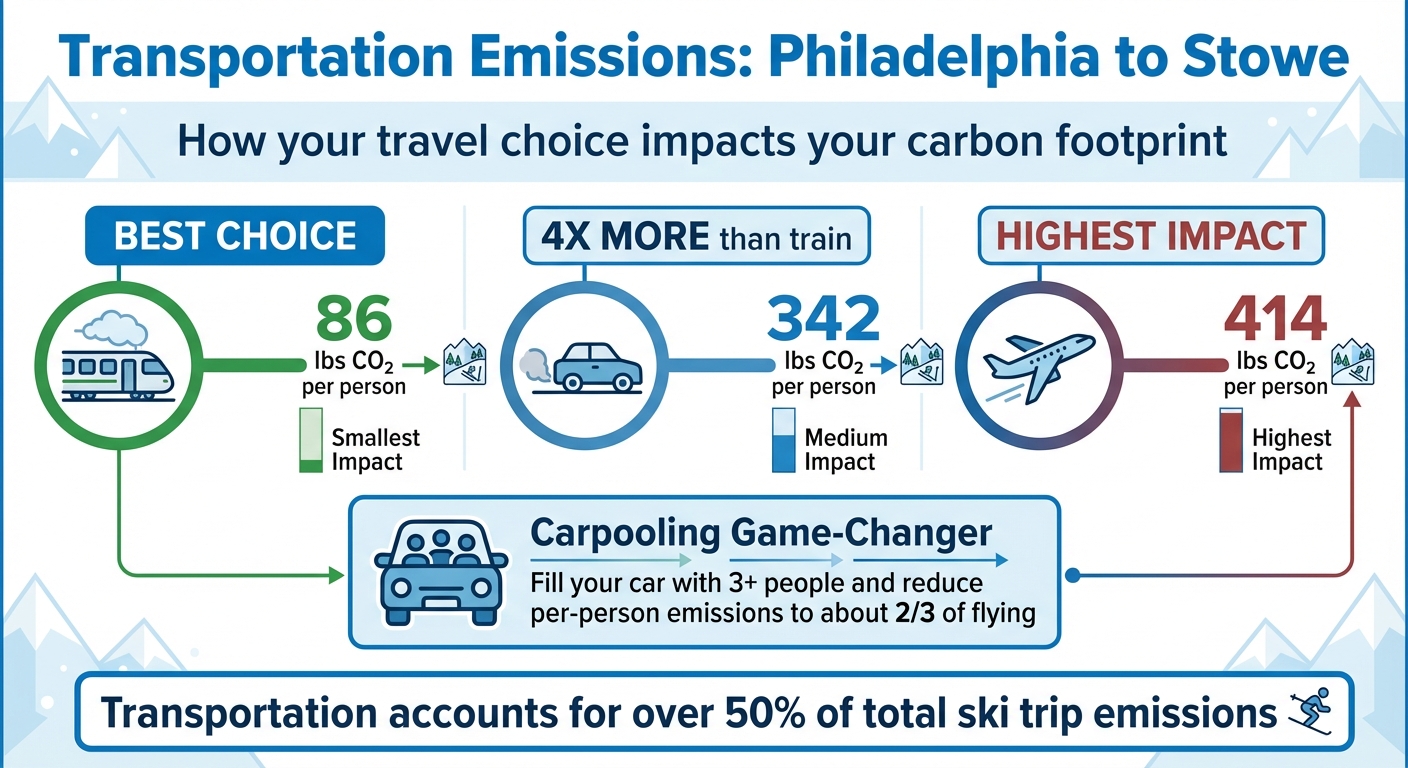 Transportation Emissions: Philadelphia to Stowe

How your travel choice impacts your carbon footprint

BEST CHOICE

86 lbs $CO_2$ per person

Smallest Impact

4X MORE than train

342 lbs $CO_2$ per person

Medium Impact

HIGHEST IMPACT

414 lbs $CO_2$ per person

Highest Impact

Carpooling Game-Changer

Fill your car with 3+ people and reduce per-person emissions to about 2/3 of flying

Transportation accounts for over 50% of total ski trip emissions